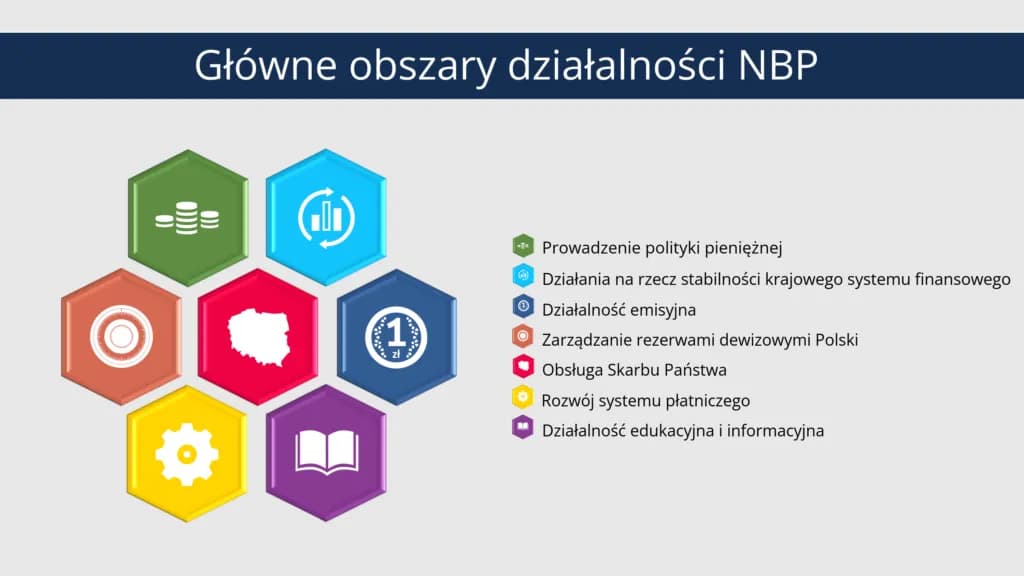 Główne obszary działalności NBP

1
zł

Prowadzenie polityki pieniężnej
Działania na rzecz stabilności krajowego systemu finansowego
Działalność emisyjna
Zarządzanie rezerwami dewizowymi Polski
Obsługa Skarbu Państwa
Rozwój systemu płatniczego
Działalność edukacyjna i informacyjna